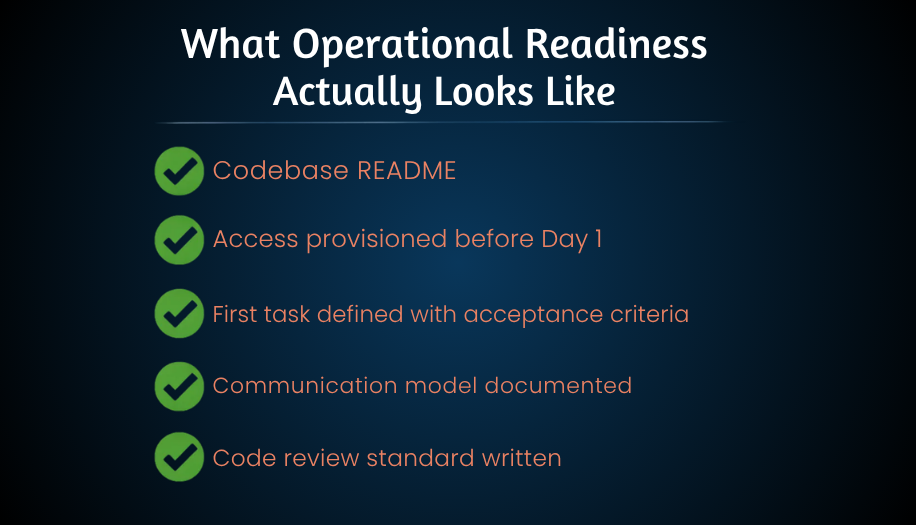 What Operational Readiness Actually Looks Like

Codebase README

Access provisioned before Day 1

First task defined with acceptance criteria

Communication model documented

Code review standard written